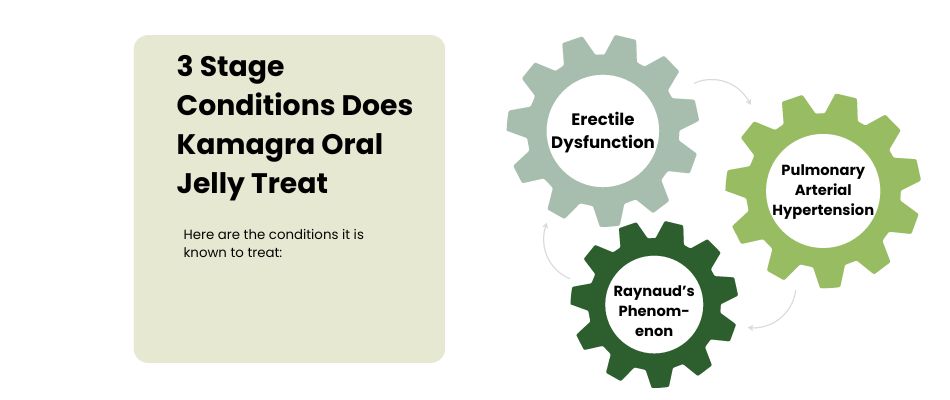 3 Stage Conditions Does Kamagra Oral Jelly Treat

Here are the conditions it is known to treat:

Erectile Dysfunction

Pulmonary Arterial Hypertension

Raynaud's Phenomenon